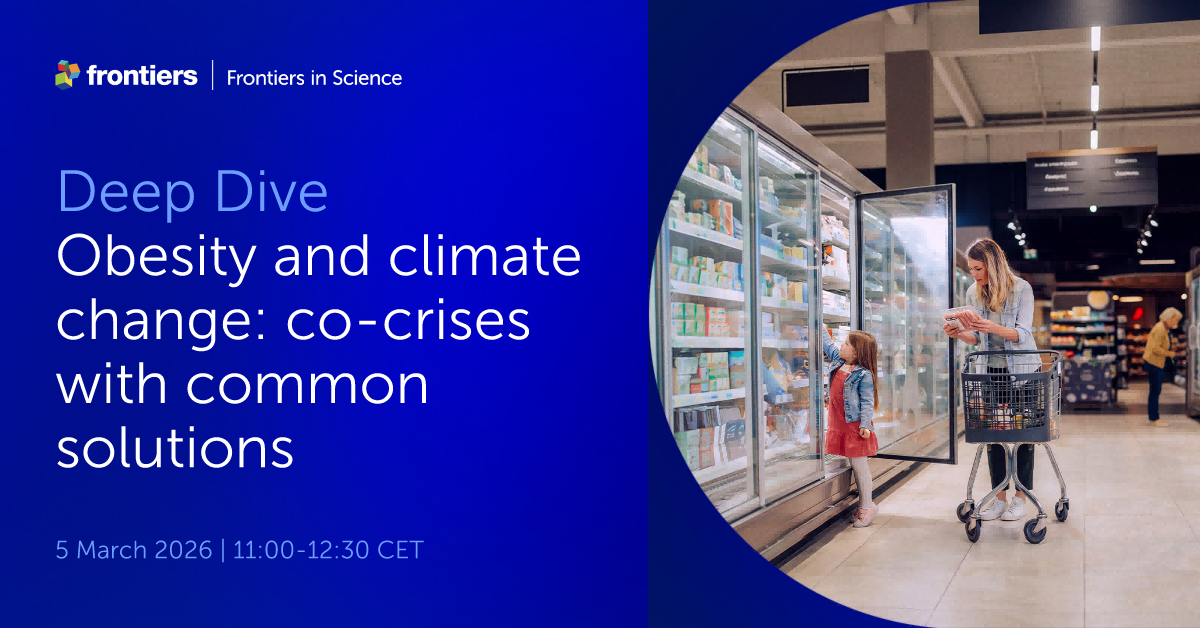 frontiers | Frontiers in Science

Deep Dive
Obesity and climate change: co-crises with common solutions

5 March 2026 | 11:00-12:30 CET